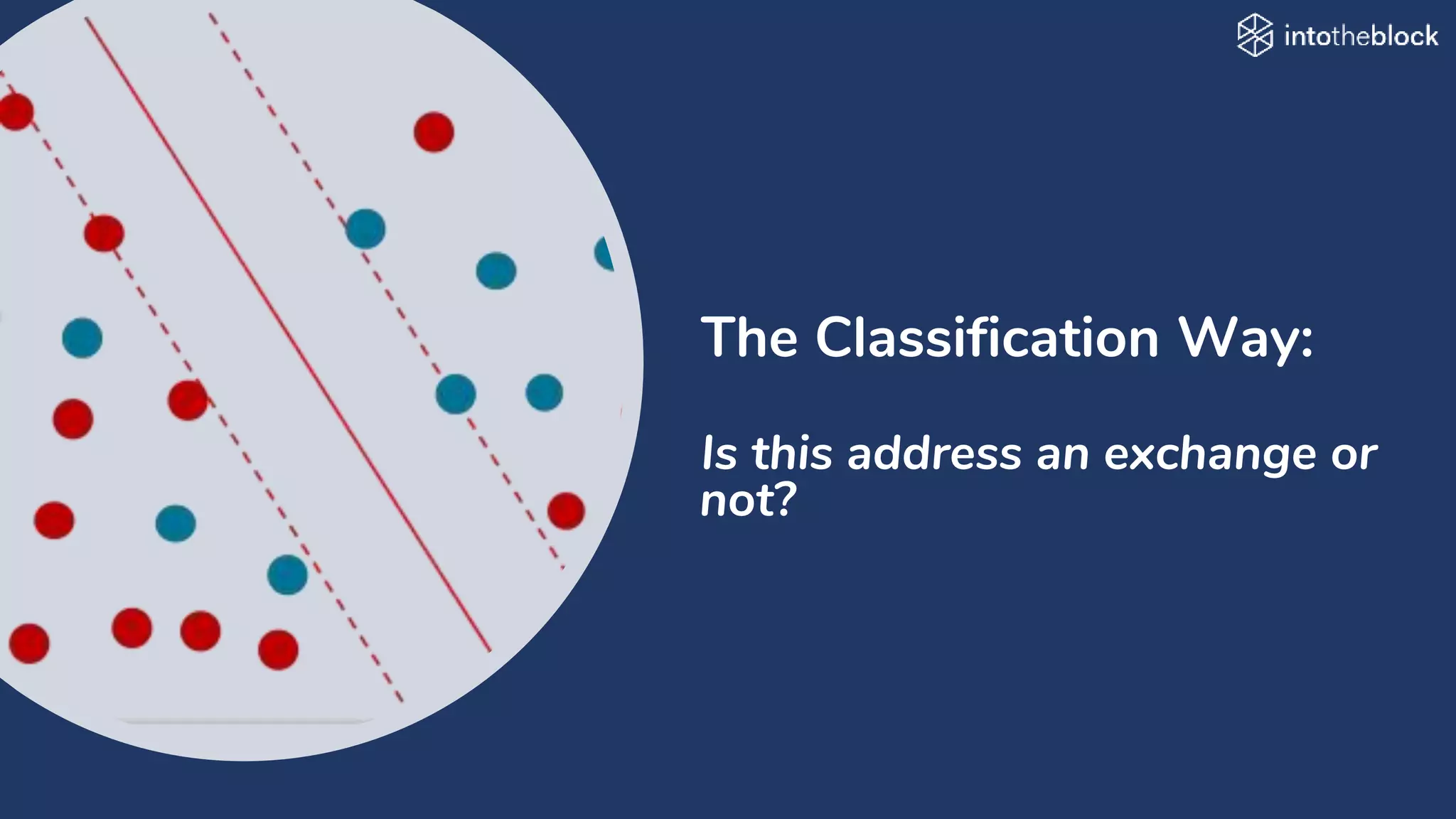 intotheblock

The Classification Way:

Is this address an exchange or not?